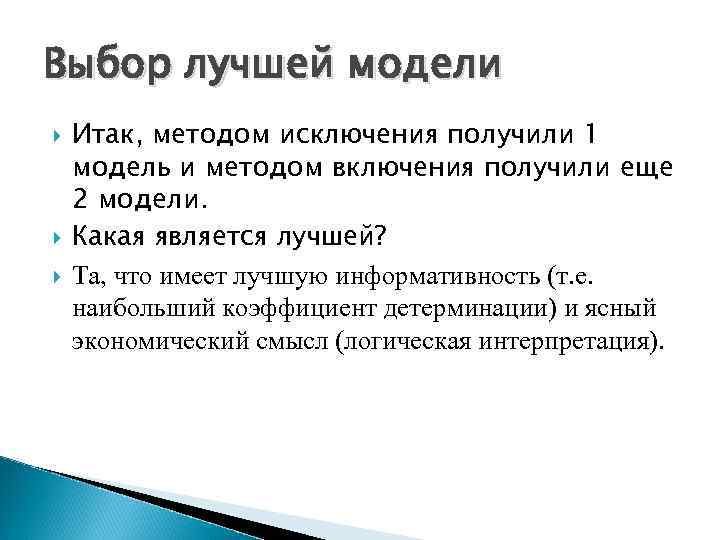 Выбор лучшей модели

Итак, методом исключения получили 1 модель и методом включения получили еще 2 модели.

Какая является лучшей?

Та, что имеет лучшую информативность (т.е. наибольший коэффициент детерминации) и ясный экономический смысл (логическая интерпретация).